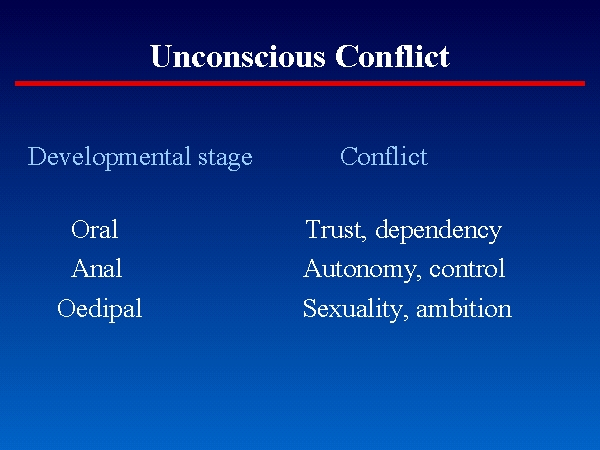 Unconscious Conflict

| Developmental stage | Conflict |
|---|---|
| Oral | Trust, dependency |
| Anal | Autonomy, control |
| Oedipal | Sexuality, ambition |